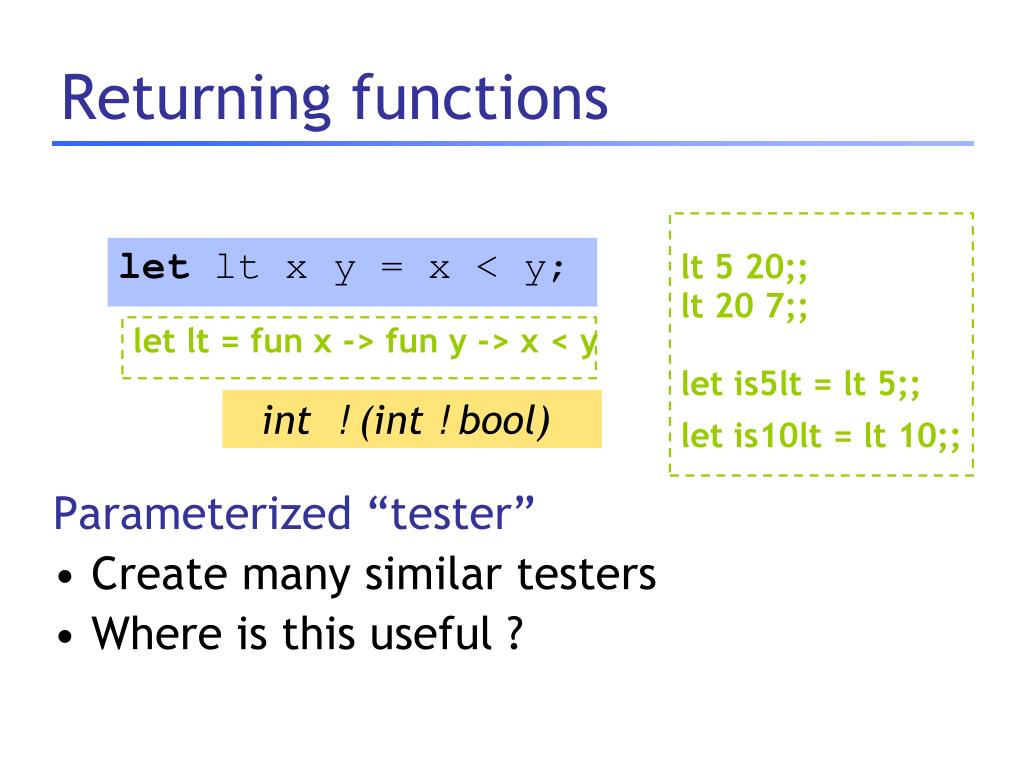 Returning functions

let lt x y = x < y;

let lt = fun x -> fun y -> x < y

int ! (int ! bool)

lt 5 20;;
lt 20 7;;

let is5lt = lt 5;;

let is10lt = lt 10;;

Parameterized “tester”

• Create many similar testers
• Where is this useful ?